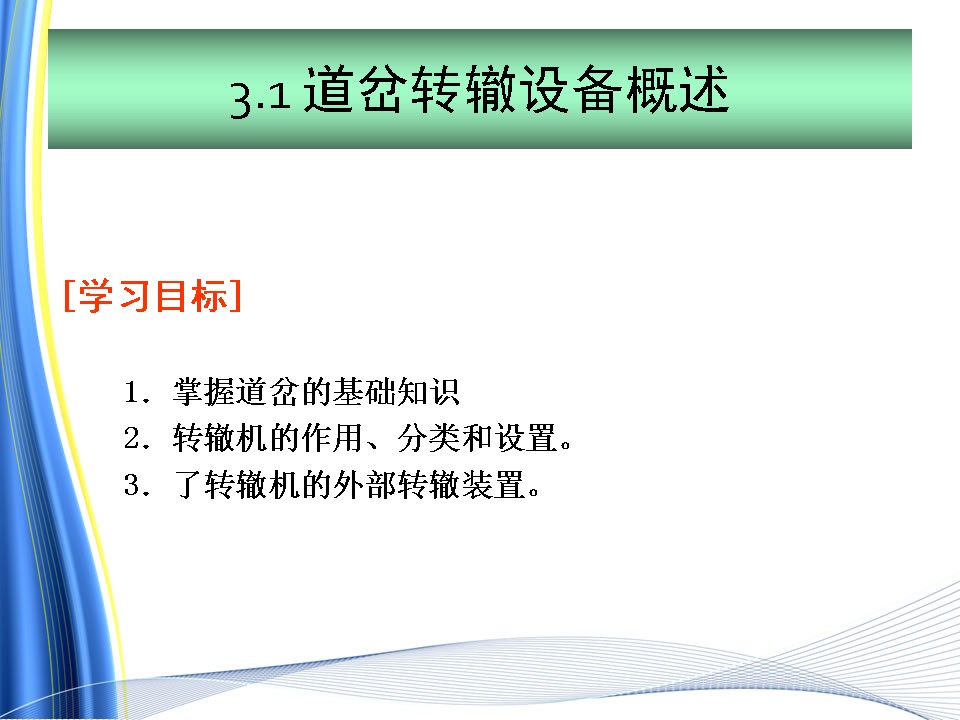 3.1 道岔转辙设备概述

[学习目标]

1. 掌握道岔的基础知识
2. 转辙机的作用、分类和设置。
3. 了转辙机的外部转辙装置。